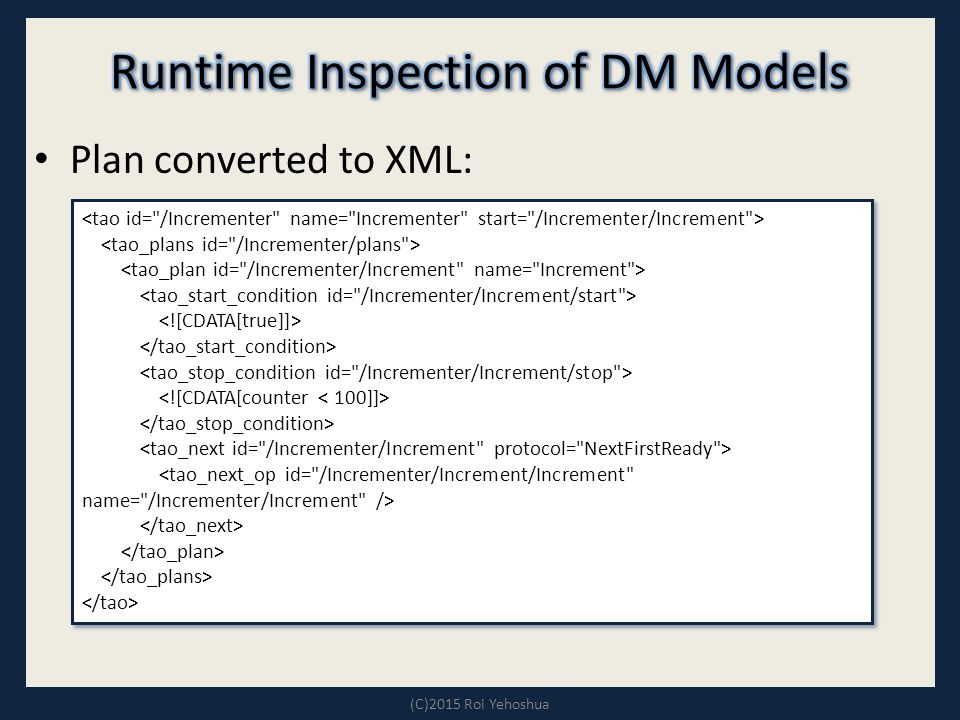 Runtime Inspection of DM Models

• Plan converted to XML:

<tao id="/Incrementer" name="Incrementer" start="/Incrementer/Increment">
<tao_plans id="/Incrementer/plans">
<tao_plan id="/Incrementer/Increment" name="Increment">
<tao_start_condition id="/Incrementer/Increment/start">
<![CDATA[true]]>
</tao_start_condition>
<tao_stop_condition id="/Incrementer/Increment/stop">
<![CDATA[counter < 100]]>
</tao_stop_condition>
<tao_next id="/Incrementer/Increment" protocol="NextFirstReady">
<tao_next_op id="/Incrementer/Increment/Increment" name="/Incrementer/Increment" />
</tao_next>
</tao_plan>
</tao_plans>
</tao>

(C)2015 Roi Yehoshua